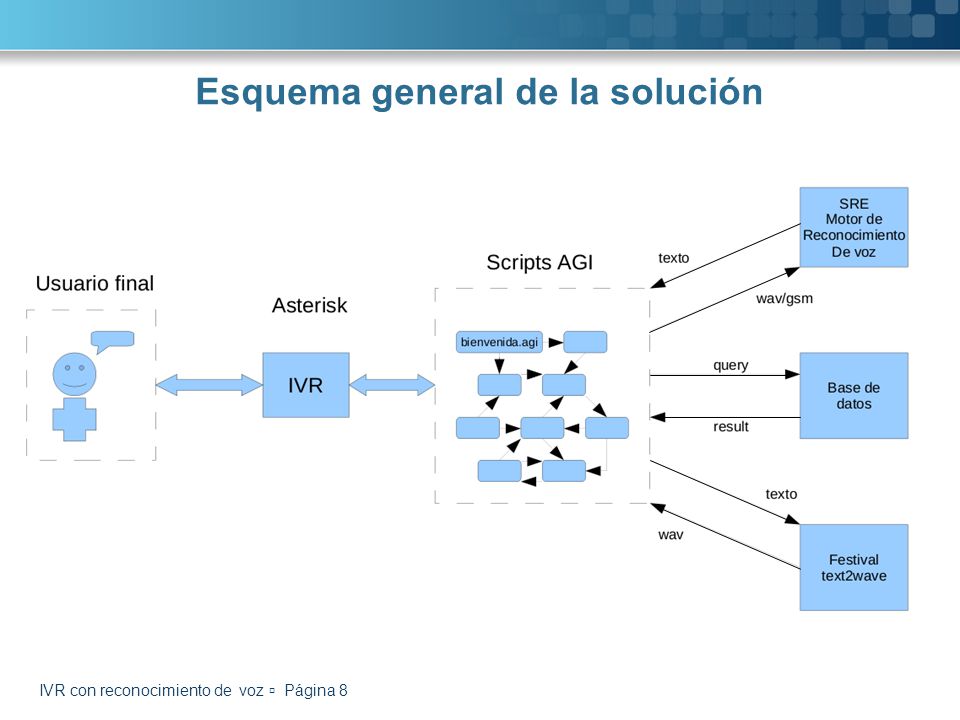 Esquema general de la solución

Usuario final

Asterisk

IVR

Scripts AGI

bienvenida.agi

texto

wav/gsm

SRE
Motor de
Reconocimiento
De voz

query

result

Base de
datos

texto

wav

Festival
text2wave

IVR con reconocimiento de voz ▫ Página 8